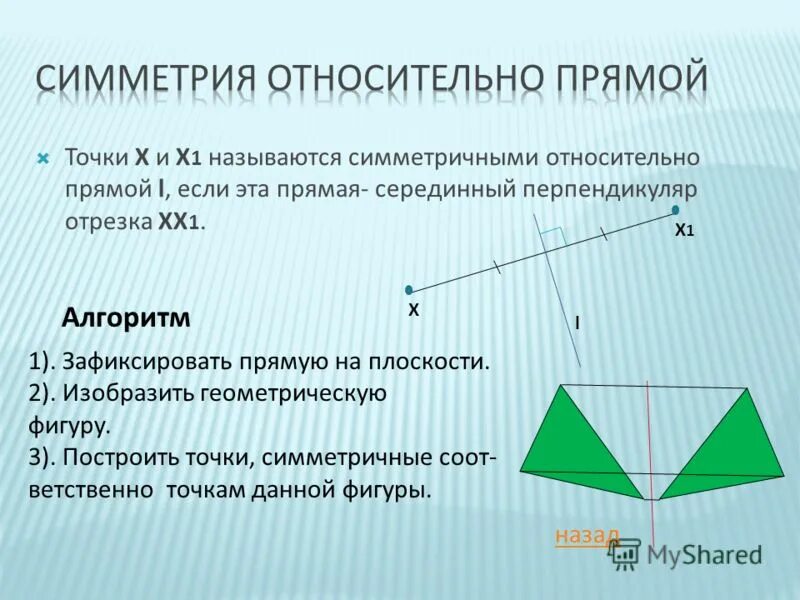 СИММЕТРИЯ ОТНОСИТЕЛЬНО ПРЯМОЙ

Точки X и X1 называются симметричными относительно прямой l, если эта прямая- серединный перпендикуляр отрезка XX1.

X1

X

l

Алгоритм

1). Зафиксировать прямую на плоскости.
2). Изобразить геометрическую фигуру.
3). Построить точки, симметричные соответственно точкам данной фигуры.

назад

MyShared